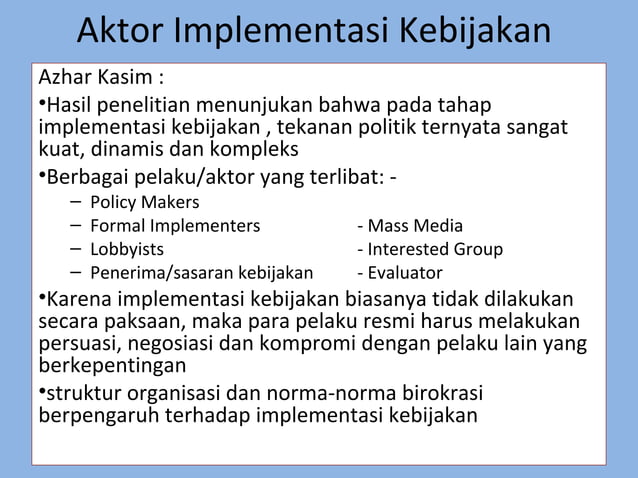 Aktor Implementasi Kebijakan

Azhar Kasim :

•Hasil penelitian menunjukan bahwa pada tahap implementasi kebijakan , tekanan politik ternyata sangat kuat, dinamis dan kompleks

•Berbagai pelaku/aktor yang terlibat: -

– Policy Makers
– Formal Implementers - Mass Media
– Lobbyists - Interested Group
– Penerima/sasaran kebijakan - Evaluator

•Karena implementasi kebijakan biasanya tidak dilakukan secara paksaan, maka para pelaku resmi harus melakukan persuasi, negosiasi dan kompromi dengan pelaku lain yang berkepentingan

•struktur organisasi dan norma-norma birokrasi berpengaruh terhadap implementasi kebijakan